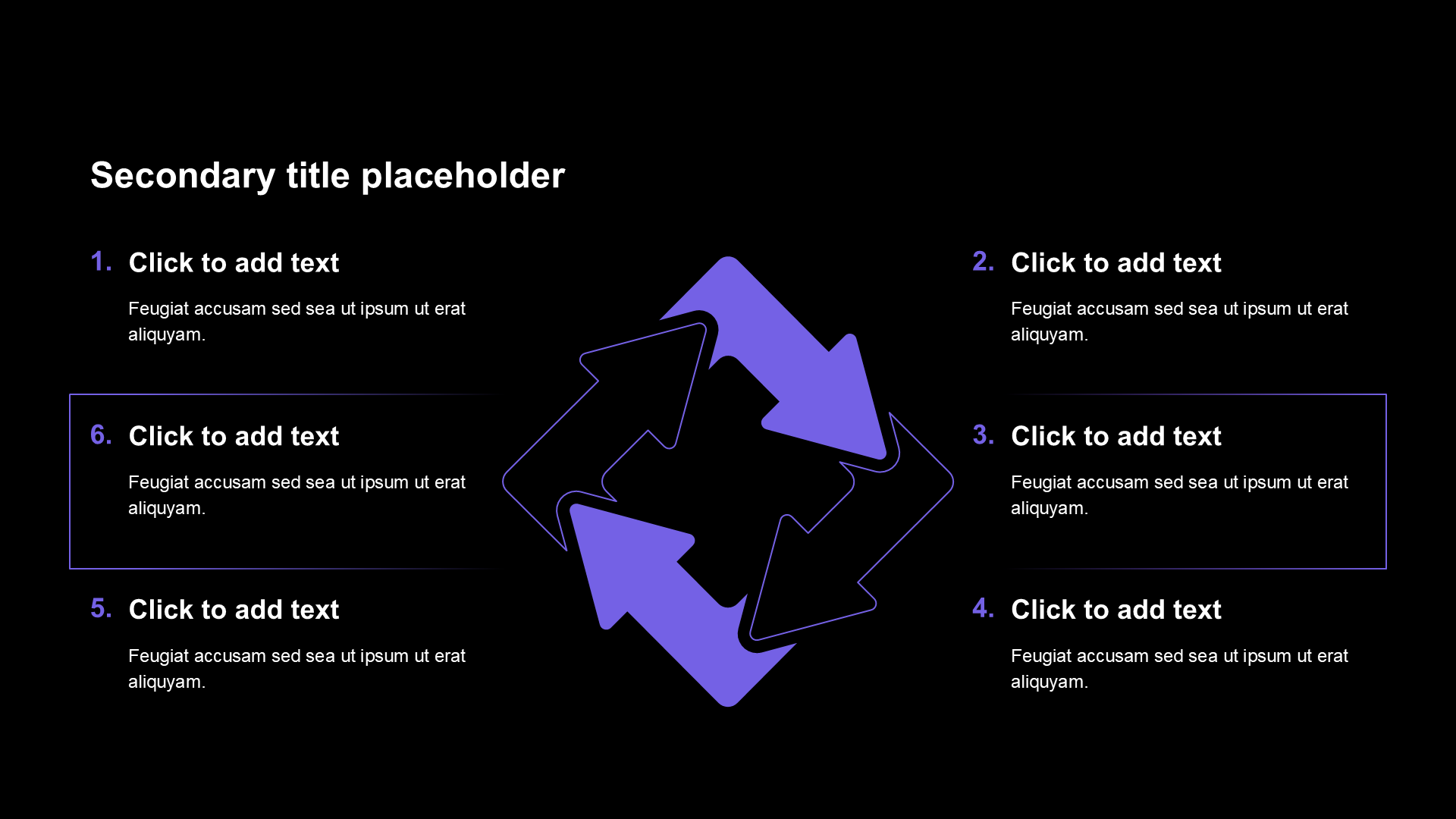 Secondary title placeholder

1. Click to add text

Feugiat accusam sed sea ut ipsum ut erat aliquyam.

6. Click to add text

Feugiat accusam sed sea ut ipsum ut erat aliquyam.

5. Click to add text

Feugiat accusam sed sea ut ipsum ut erat aliquyam.

2. Click to add text

Feugiat accusam sed sea ut ipsum ut erat aliquyam.

3. Click to add text

Feugiat accusam sed sea ut ipsum ut erat aliquyam.

4. Click to add text

Feugiat accusam sed sea ut ipsum ut erat aliquyam.